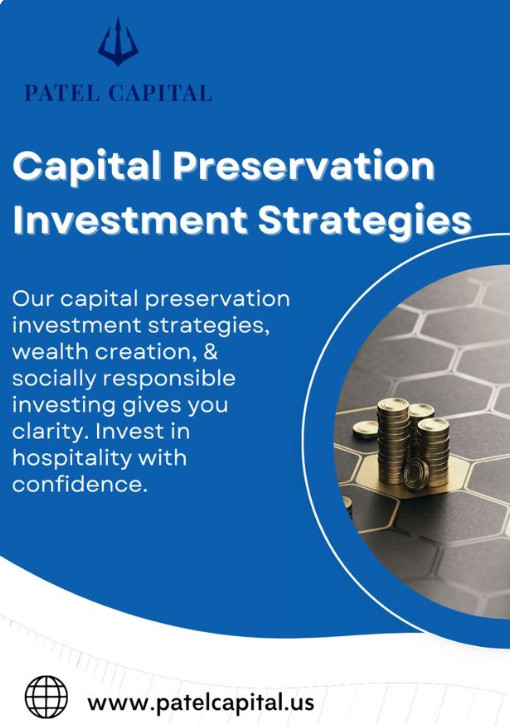 PATEL CAPITAL

Capital Preservation Investment Strategies

Our capital preservation investment strategies, wealth creation, & socially responsible investing gives you clarity. Invest in hospitality with confidence.

www.patelcapital.us